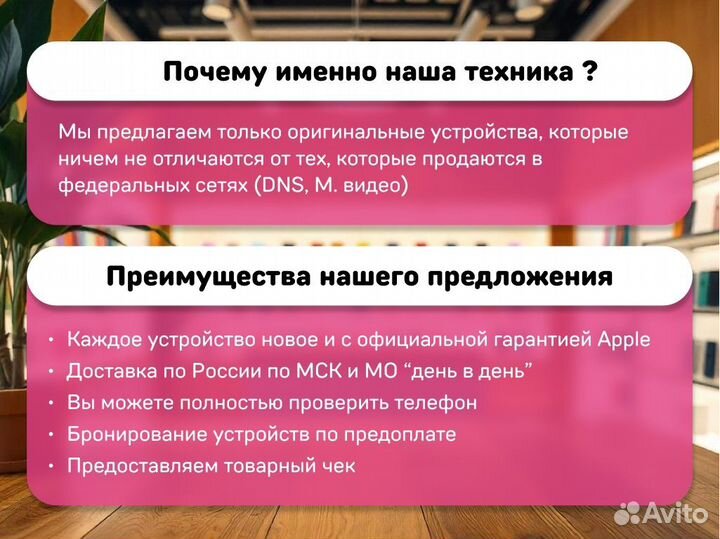 Почему именно наша техника ?

Мы предлагаем только оригинальные устройства, которые ничем не отличаются от тех, которые продаются в федеральных сетях (DNS, М. видео)

Преимущества нашего предложения

• Каждое устройство новое и с официальной гарантией Apple
• Доставка по России по МСК и МО “день в день”
• Вы можете полностью проверить телефон
• Бронирование устройств по предоплате
• Предоставляем товарный чек

Avito